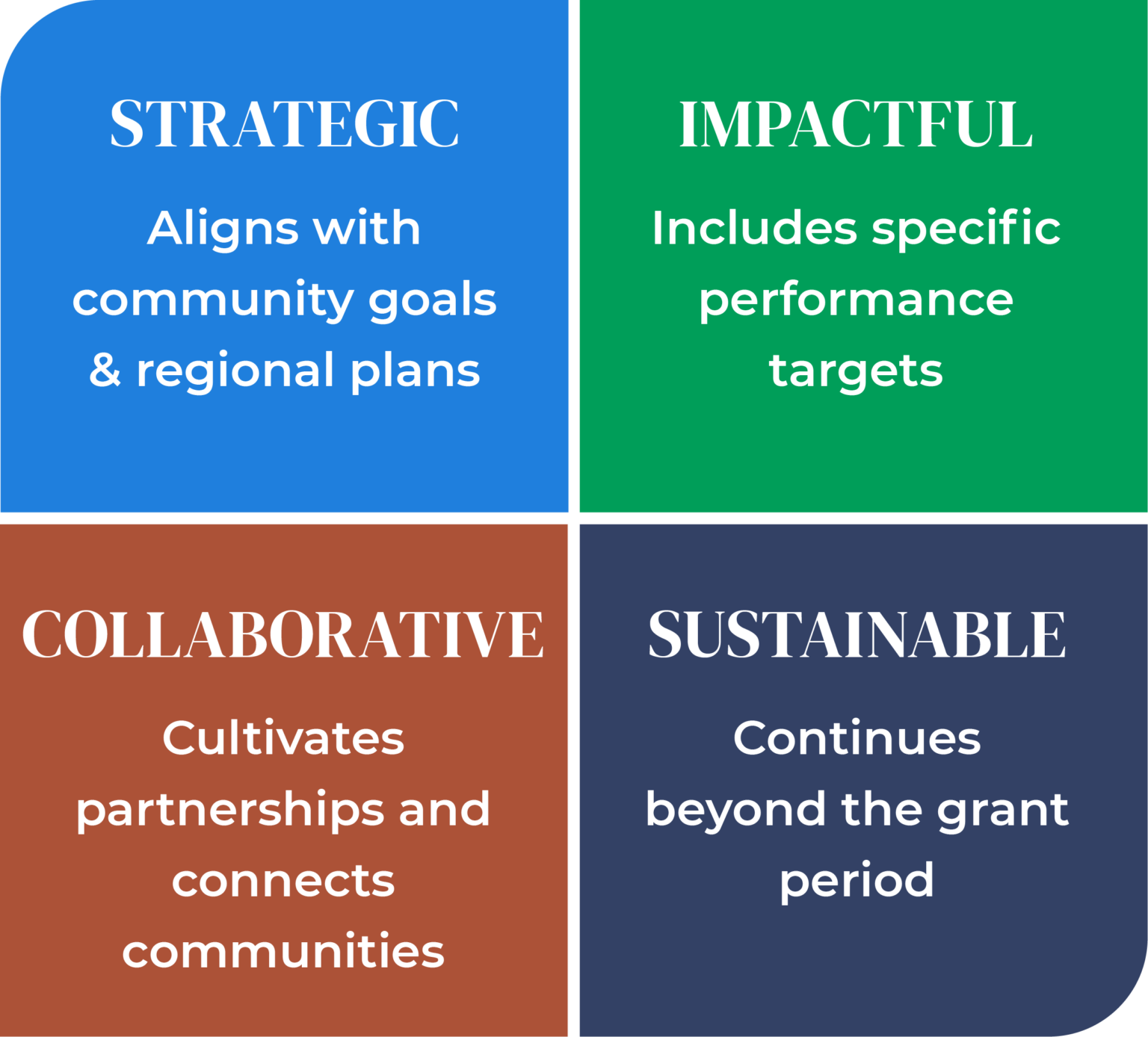 STRATEGIC

Aligns with community goals & regional plans

IMPACTFUL

Includes specific performance targets

COLLABORATIVE

Cultivates partnerships and connects communities

SUSTAINABLE

Continues beyond the grant period